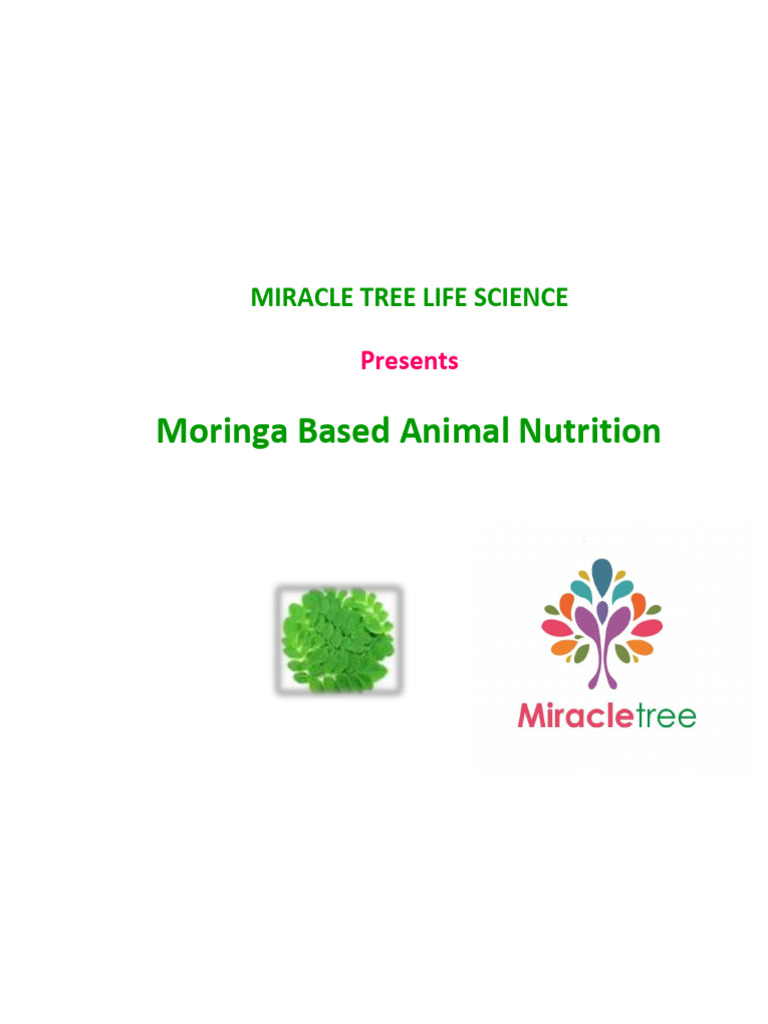 MIRACLE TREE LIFE SCIENCE

Presents

Moringa Based Animal Nutrition

Miracletree